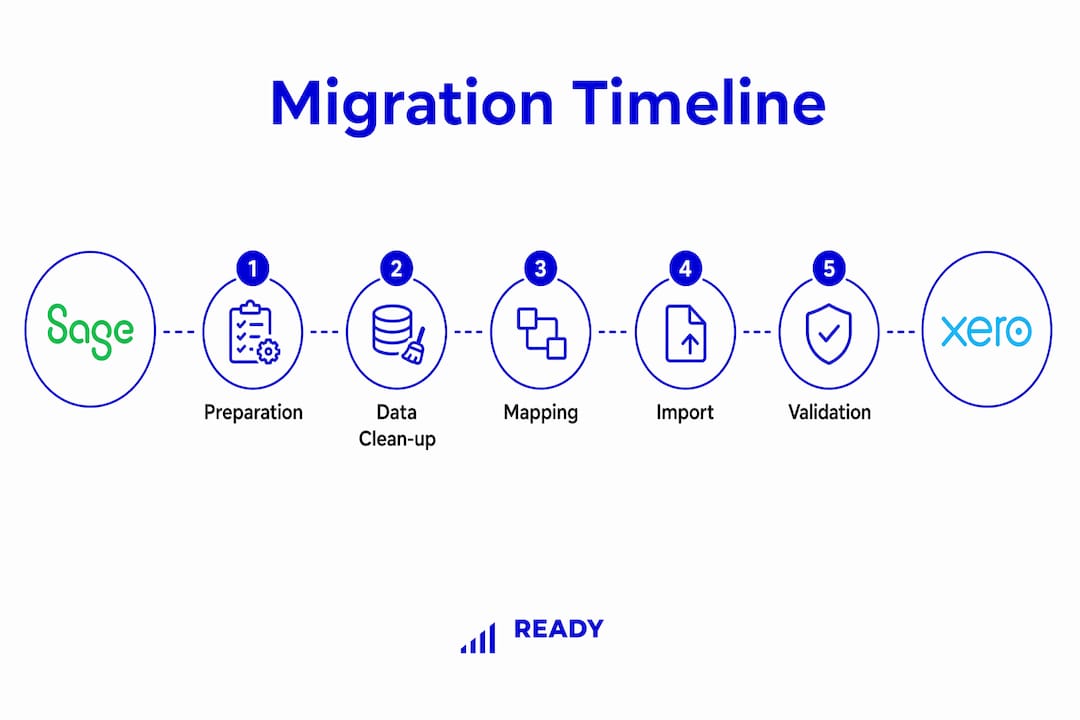 Migration Timeline

Sage

1
Preparation

2
Data Clean-up

3
Mapping

4
Import

5
Validation

xero

READY